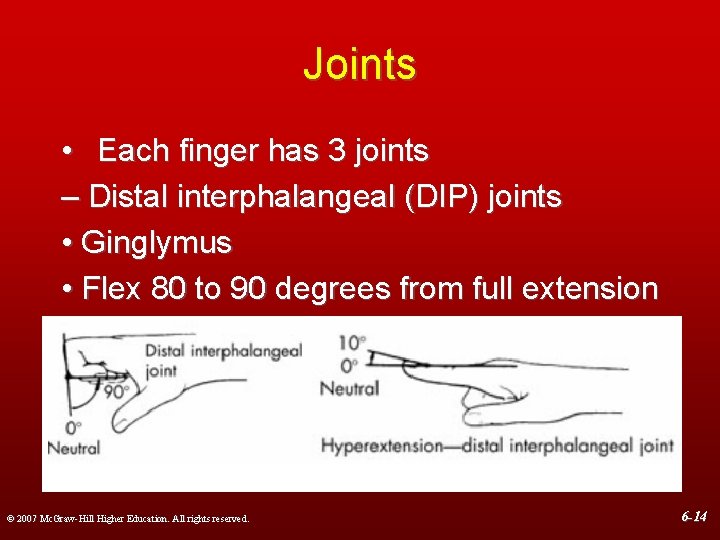 Joints

• Each finger has 3 joints

– Distal interphalangeal (DIP) joints

• Ginglymus

• Flex 80 to 90 degrees from full extension

Distal interphalangeal joint

90°

0°

Neutral

10°

0°

Neutral

Hyperextension—distal interphalangeal joint

© 2007 McGraw-Hill Higher Education. All rights reserved.

6-14